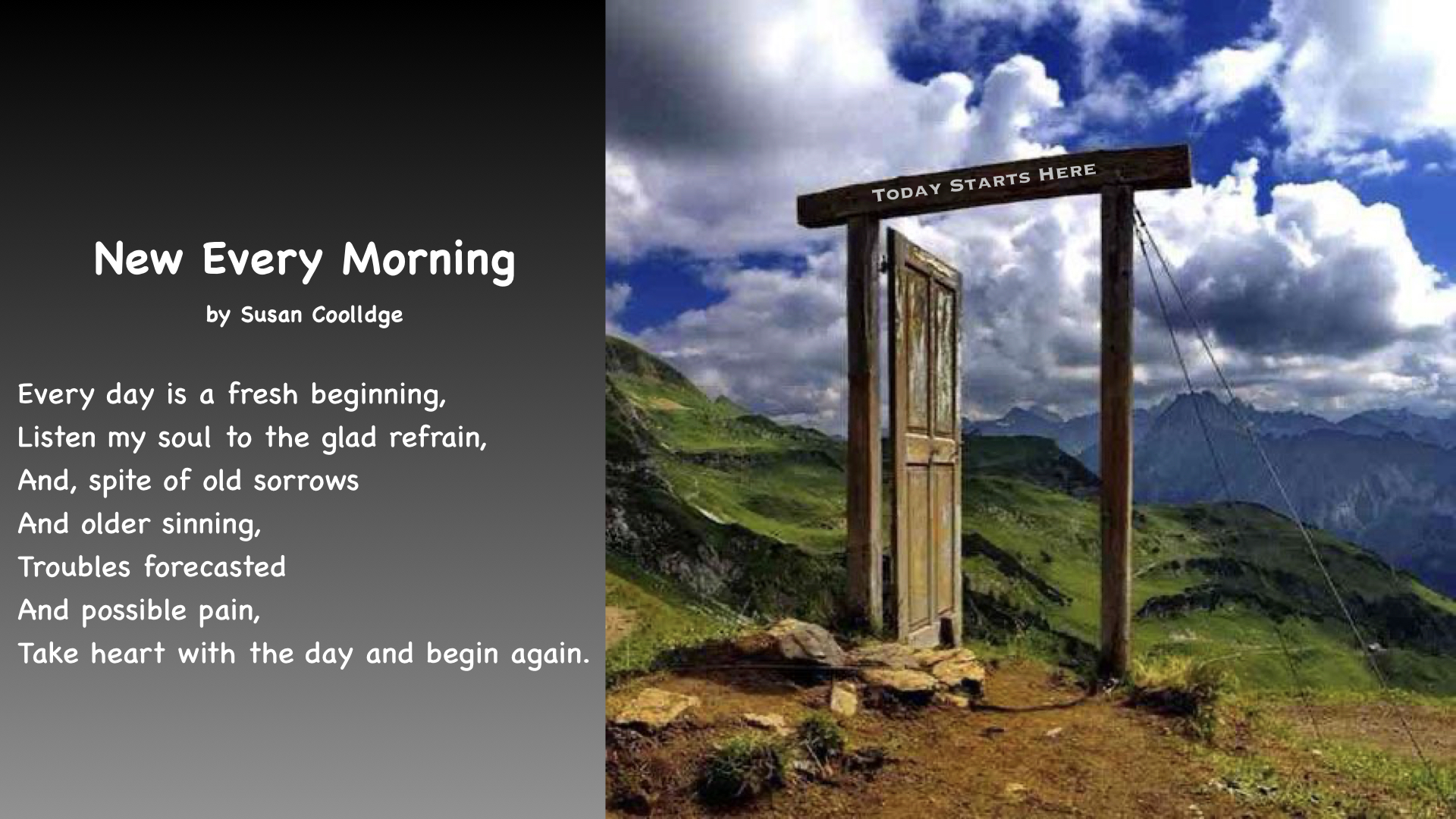 New Every Morning

by Susan Coolldge

Every day is a fresh beginning,
Listen my soul to the glad refrain,
And, spite of old sorrows
And older sinning,
Troubles forecasted
And possible pain,
Take heart with the day and begin again.

TODAY STARTS HERE